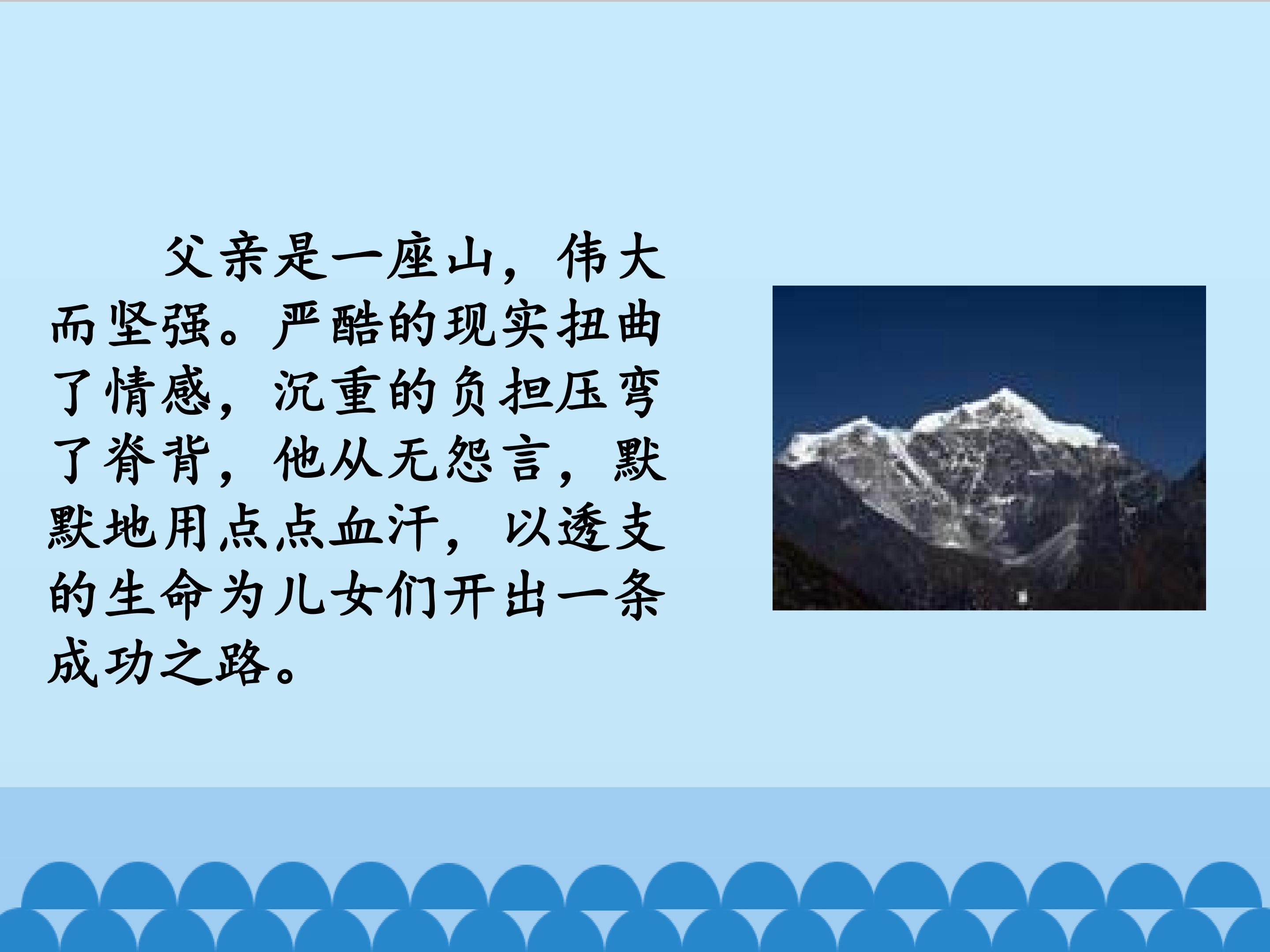 父亲是一座山，伟大而坚强。严酷的现实扭曲了情感，沉重的负担压弯了脊背，他从无怨言，默默地用点点血汗，以透支的生命为儿女们开出一条成功之路。